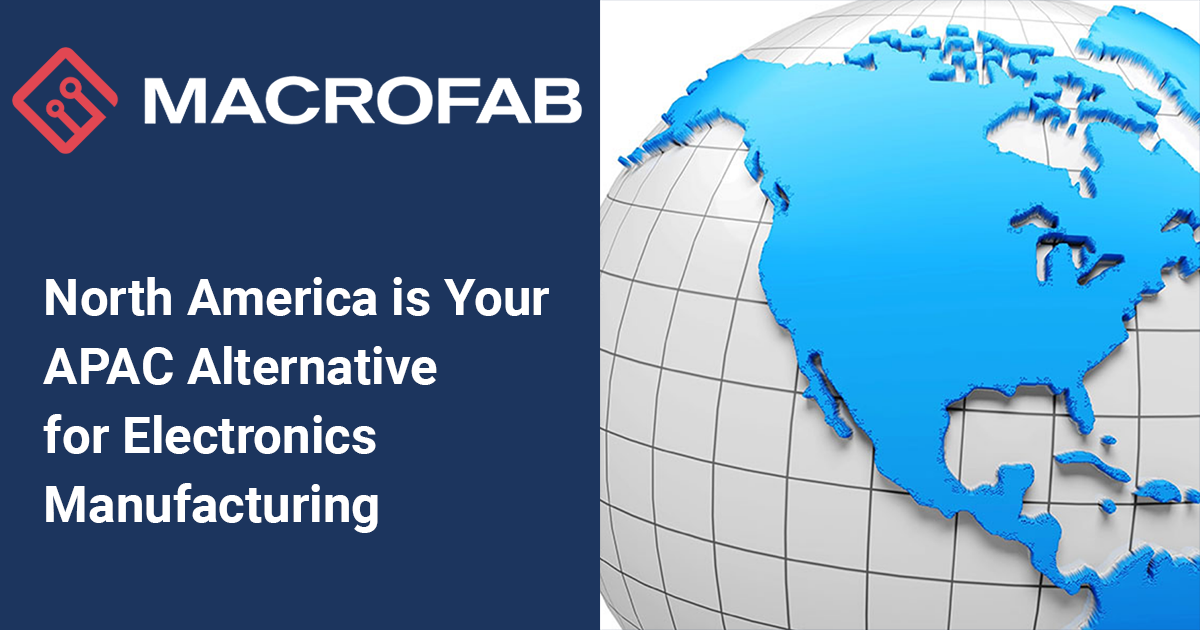 MACROFAB

North America is Your APAC Alternative for Electronics Manufacturing